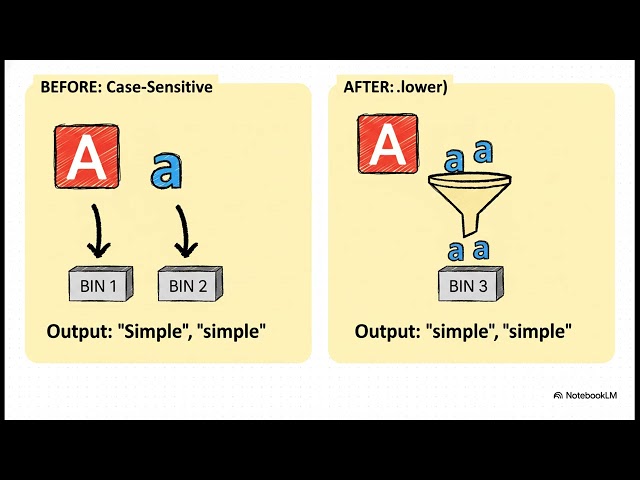 BEFORE: Case-Sensitive

A a

BIN 1 BIN 2

Output: "Simple", "simple"

AFTER: .lower)

A a a

a a

BIN 3

Output: "simple", "simple"

NotebookLM